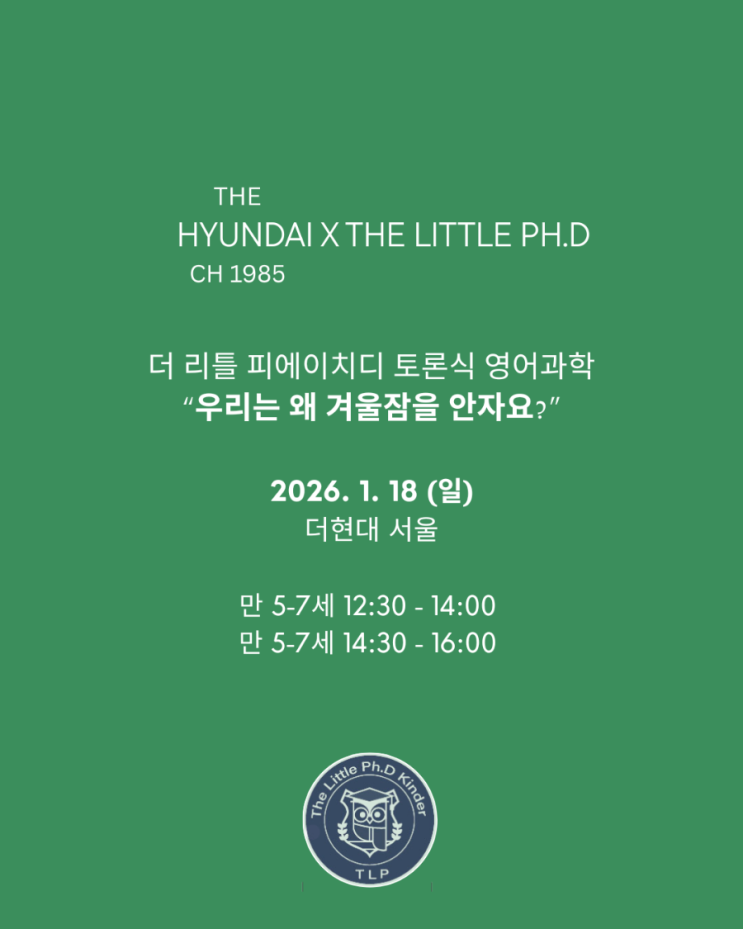 THE
HYUNDAI X THE LITTLE PH.D
CH 1985

더 리틀 피에이치디 토론식 영어과학
“우리는 왜 겨울잠을 안자요?”

2026. 1. 18 (일)
더현대 서울

만 5-7세 12:30 - 14:00
만 5-7세 14:30 - 16:00

The Little Ph.D Kinder
TLP